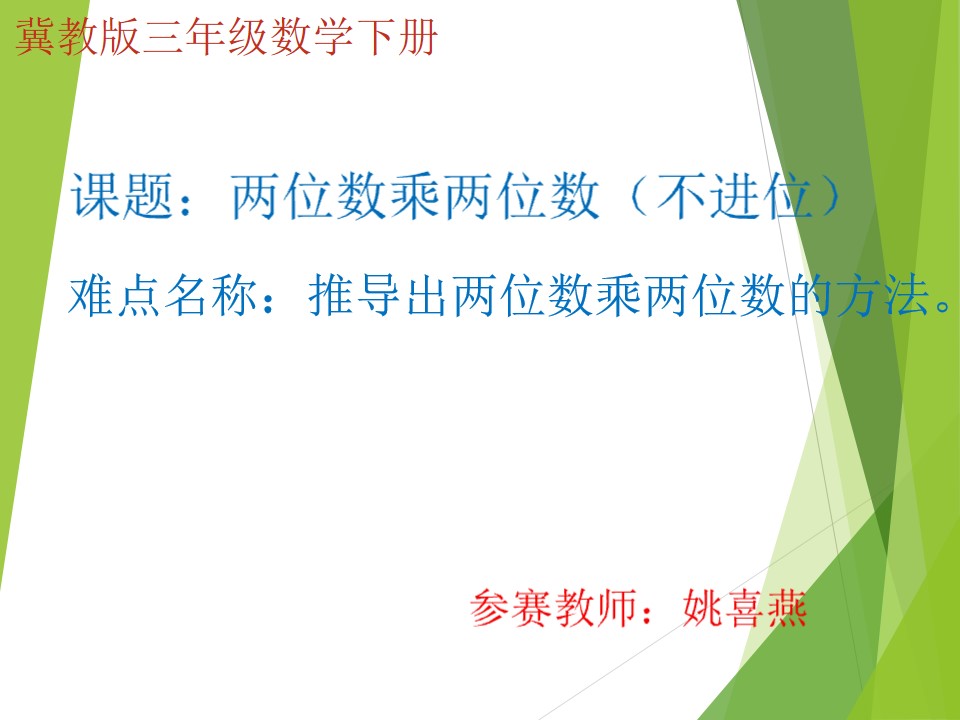 冀教版三年级数学下册

课题：两位数乘两位数（不进位）

难点名称：推导出两位数乘两位数的方法。

参赛教师：姚喜燕